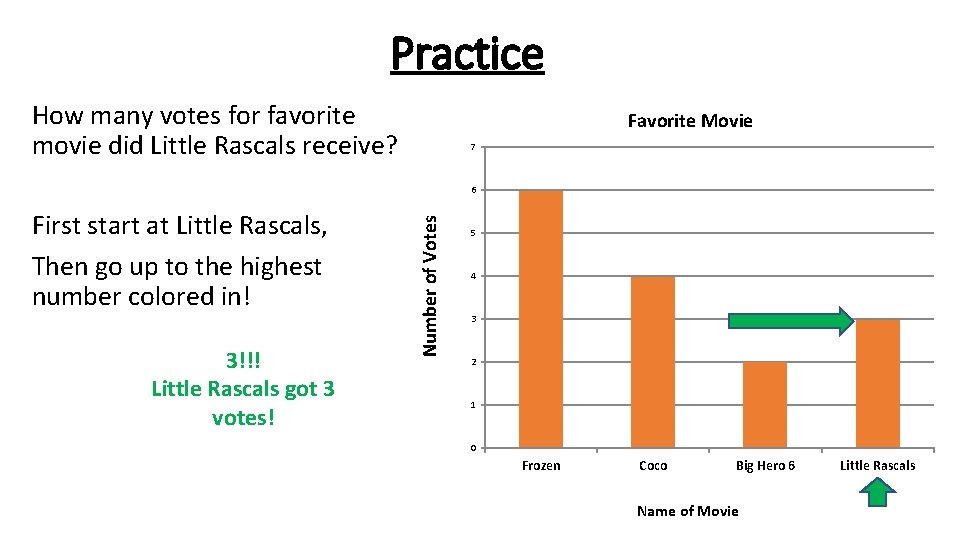 Practice

How many votes for favorite movie did Little Rascals receive?

First start at Little Rascals,

Then go up to the highest number colored in!

3!!!
Little Rascals got 3 votes!

Favorite Movie

Number of Votes

7
6
5
4
3
2
1
0

Frozen
Coco
Big Hero 6
Little Rascals

Name of Movie